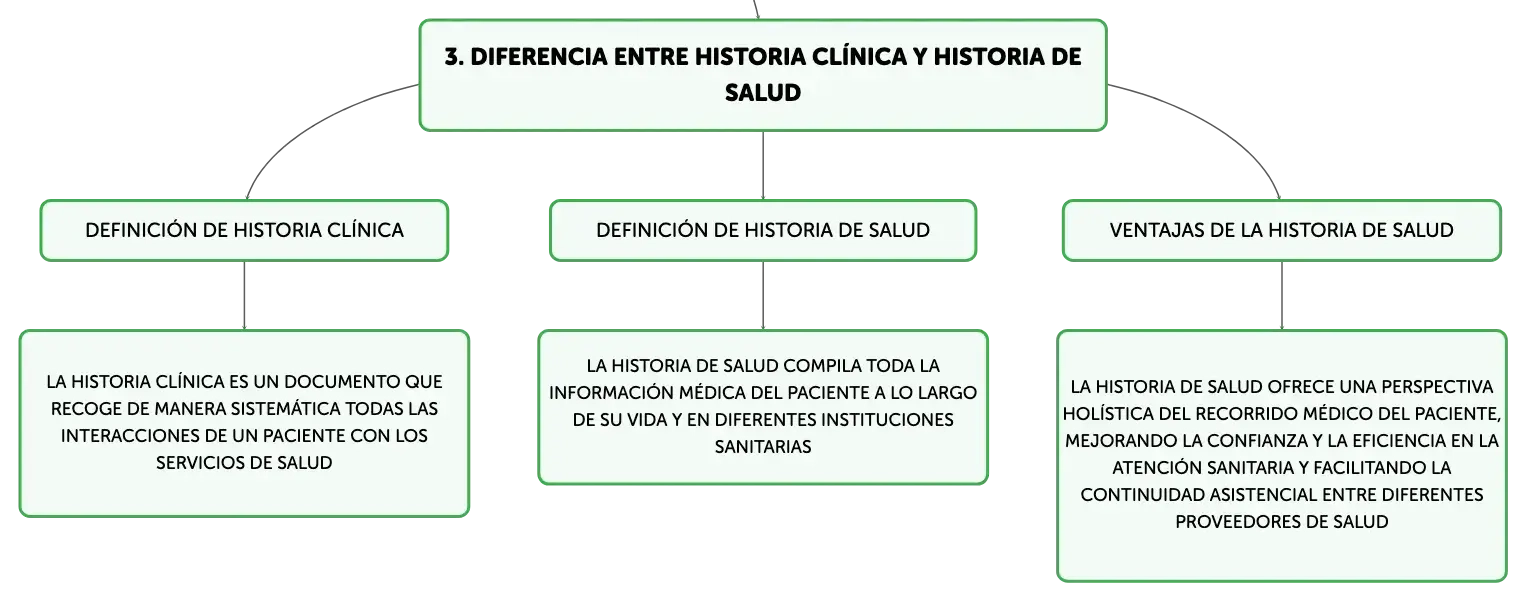 3. DIFERENCIA ENTRE HISTORIA CLÍNICA Y HISTORIA DE SALUD

DEFINICIÓN DE HISTORIA CLÍNICA

LA HISTORIA CLÍNICA ES UN DOCUMENTO QUE RECOGE DE MANERA SISTEMÁTICA TODAS LAS INTERACCIONES DE UN PACIENTE CON LOS SERVICIOS DE SALUD

DEFINICIÓN DE HISTORIA DE SALUD

LA HISTORIA DE SALUD COMPILA TODA LA INFORMACIÓN MÉDICA DEL PACIENTE A LO LARGO DE SU VIDA Y EN DIFERENTES INSTITUCIONES SANITARIAS

VENTAJAS DE LA HISTORIA DE SALUD

LA HISTORIA DE SALUD OFRECE UNA PERSPECTIVA HOLÍSTICA DEL RECORRIDO MÉDICO DEL PACIENTE, MEJORANDO LA CONFIANZA Y LA EFICIENCIA EN LA ATENCIÓN SANITARIA Y FACILITANDO LA CONTINUIDAD ASISTENCIAL ENTRE DIFERENTES PROVEEDORES DE SALUD